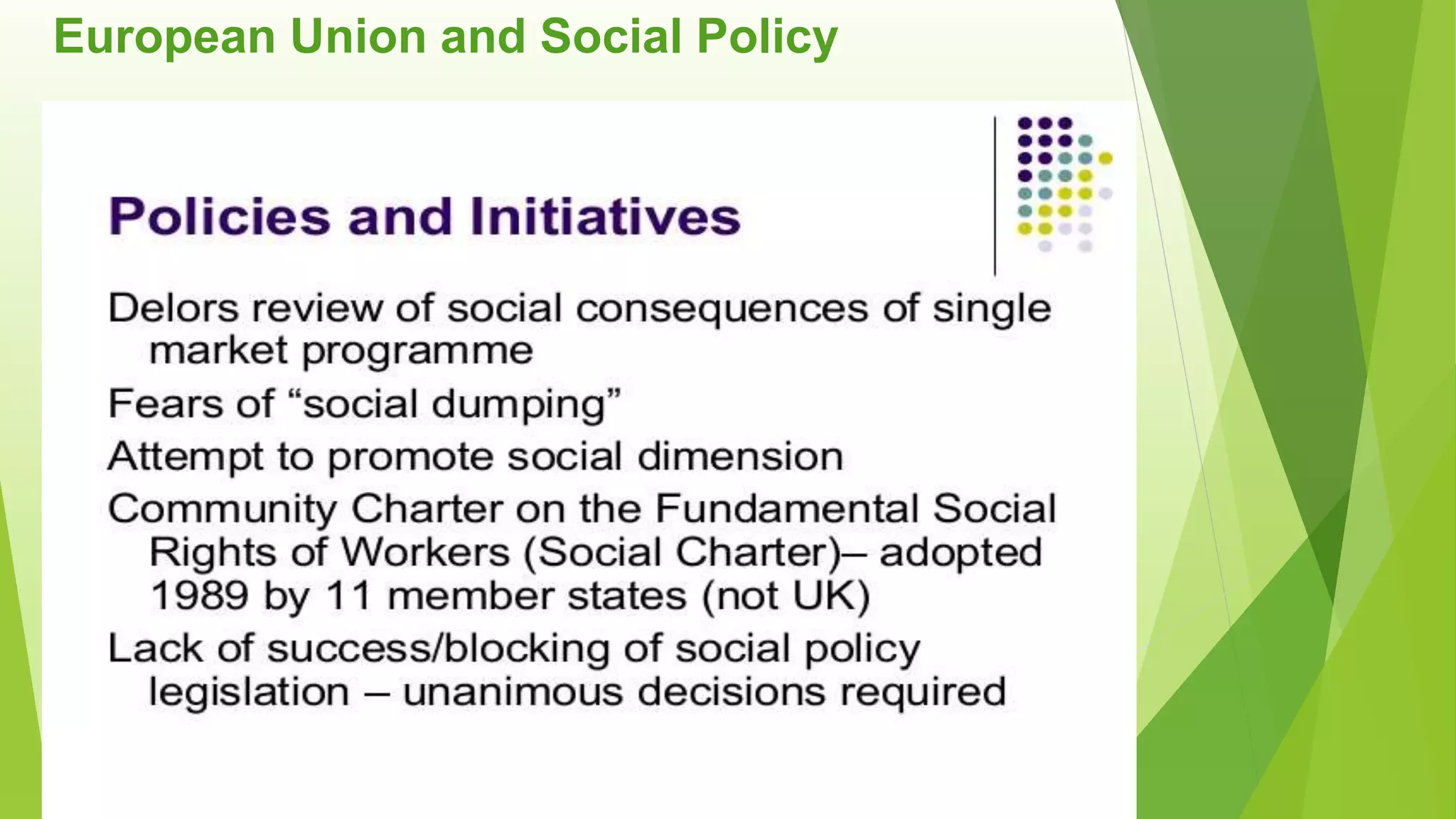 European Union and Social Policy

Policies and Initiatives

Delors review of social consequences of single market programme

Fears of “social dumping”

Attempt to promote social dimension

Community Charter on the Fundamental Social Rights of Workers (Social Charter)– adopted 1989 by 11 member states (not UK)

Lack of success/blocking of social policy legislation – unanimous decisions required